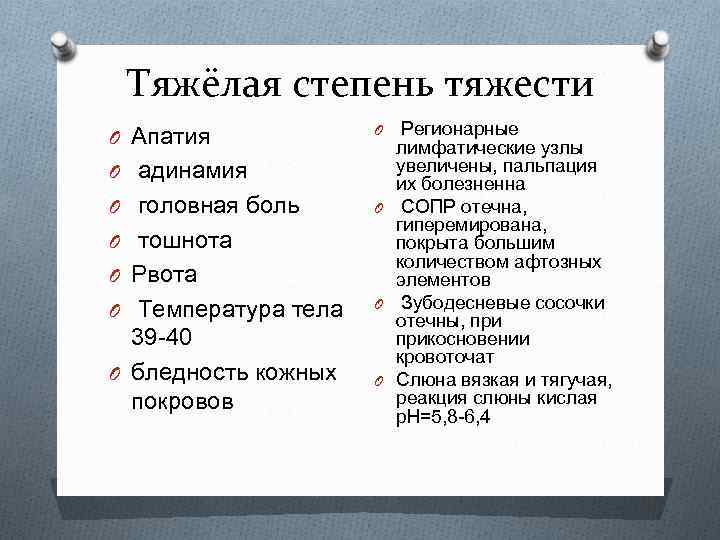 Тяжёлая степень тяжести

Апатия

адинамия

головная боль

тошнота

Рвота

Температура тела 39-40

бледность кожных покровов

Регионарные лимфатические узлы увеличены, пальпация их болезненна

СОПР отечна, гиперемирована, покрыта большим количеством афтозных элементов

Зубодесневые сосочки отечны, при прикосновении кровоточат

Слюна вязкая и тягучая, реакция слюны кислая pH=5,8-6,4